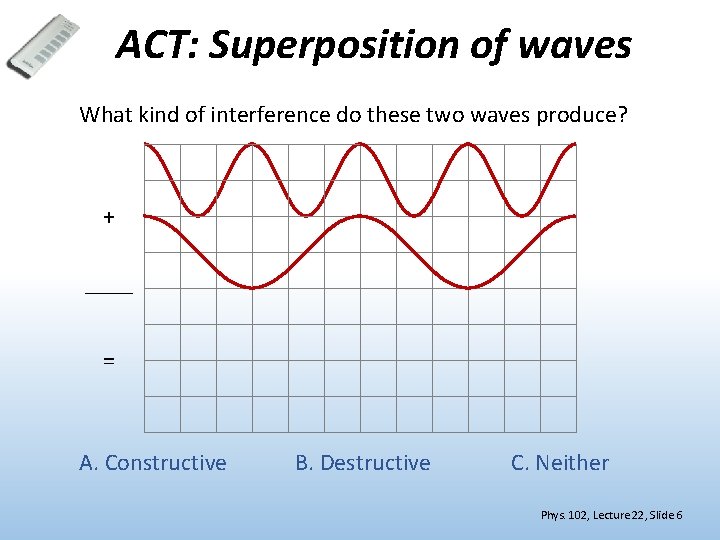 ACT: Superposition of waves

What kind of interference do these two waves produce?

+

=

A. Constructive B. Destructive C. Neither

Phys. 102, Lecture 22, Slide 6